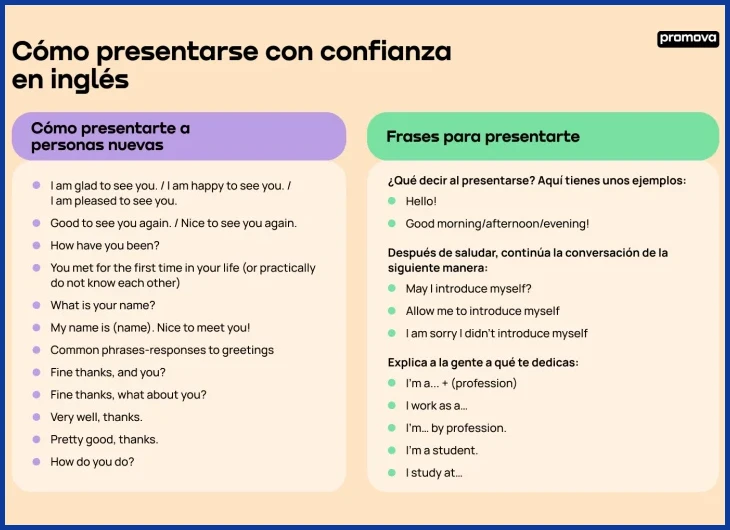 Cómo presentarse con confianza en inglés

promova

Cómo presentarte a personas nuevas

- I am glad to see you. / I am happy to see you. / I am pleased to see you.
- Good to see you again. / Nice to see you again.
- How have you been?
- You met for the first time in your life (or practically do not know each other)
- What is your name?
- My name is (name). Nice to meet you!
- Common phrases-responses to greetings
- Fine thanks, and you?
- Fine thanks, what about you?
- Very well, thanks.
- Pretty good, thanks.
- How do you do?

Frases para presentarte

¿Qué decir al presentarse? Aquí tienes unos ejemplos:

- Hello!
- Good morning/afternoon/evening!

Después de saludar, continúa la conversación de la siguiente manera:

- May I introduce myself?
- Allow me to introduce myself
- I am sorry I didn't introduce myself

Explica a la gente a qué te dedicas:

- I'm a... + (profession)
- I work as a...
- I'm... by profession.
- I'm a student.
- I study at...